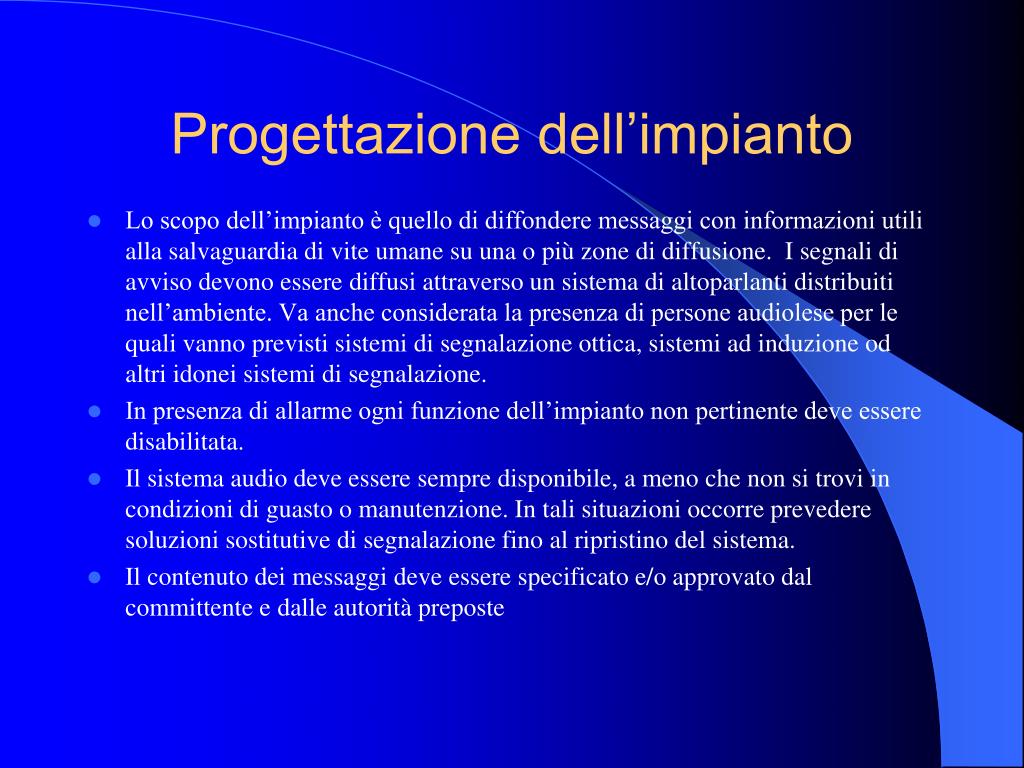 Progettazione dell’impianto

- Lo scopo dell’impianto è quello di diffondere messaggi con informazioni utili alla salvaguardia di vite umane su una o più zone di diffusione. I segnali di avviso devono essere diffusi attraverso un sistema di altoparlanti distribuiti nell’ambiente. Va anche considerata la presenza di persone audiolese per le quali vanno previsti sistemi di segnalazione ottica, sistemi ad induzione od altri idonei sistemi di segnalazione.
- In presenza di allarme ogni funzione dell’impianto non pertinente deve essere disabilitata.
- Il sistema audio deve essere sempre disponibile, a meno che non si trovi in condizioni di guasto o manutenzione. In tali situazioni occorre prevedere soluzioni sostitutive di segnalazione fino al ripristino del sistema.
- Il contenuto dei messaggi deve essere specificato e/o approvato dal committente e dalle autorità preposte